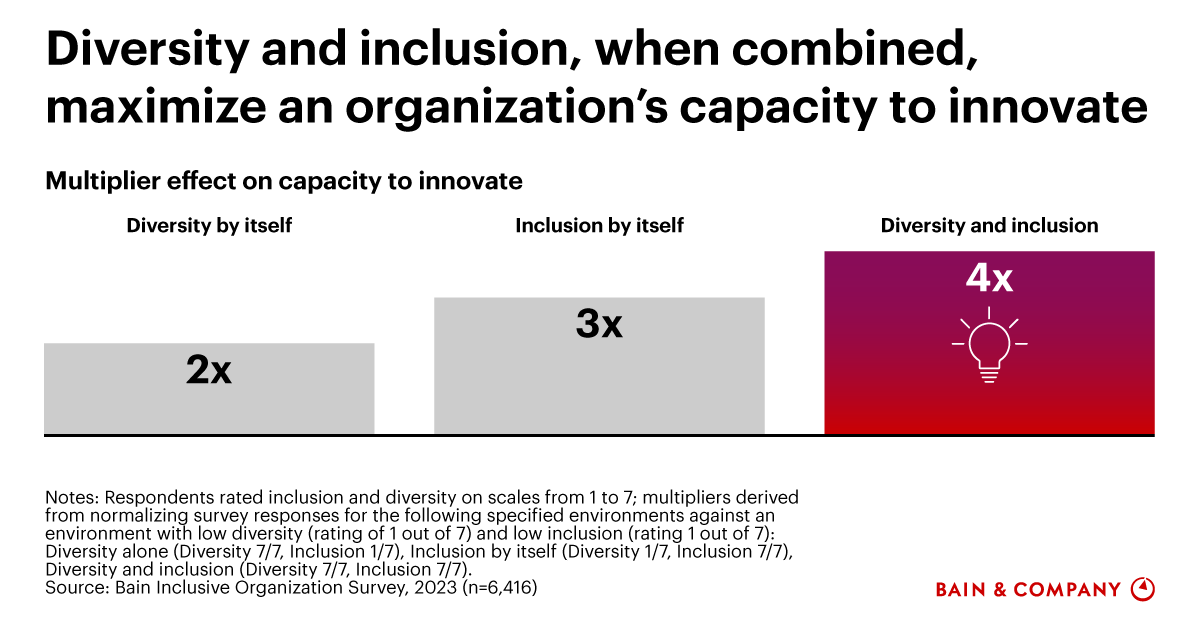 Diversity and inclusion, when combined, maximize an organization's capacity to innovate

Multiplier effect on capacity to innovate

Diversity by itself

2x

Inclusion by itself

3x

Diversity and inclusion

4x

Notes: Respondents rated inclusion and diversity on scales from 1 to 7; multipliers derived from normalizing survey responses for the following specified environments against an environment with low diversity (rating of 1 out of 7) and low inclusion (rating 1 out of 7): Diversity alone (Diversity 7/7, Inclusion 1/7), Inclusion by itself (Diversity 1/7, Inclusion 7/7), Diversity and inclusion (Diversity 7/7, Inclusion 7/7).
Source: Bain Inclusive Organization Survey, 2023 (n=6,416)

BAIN & COMPANY